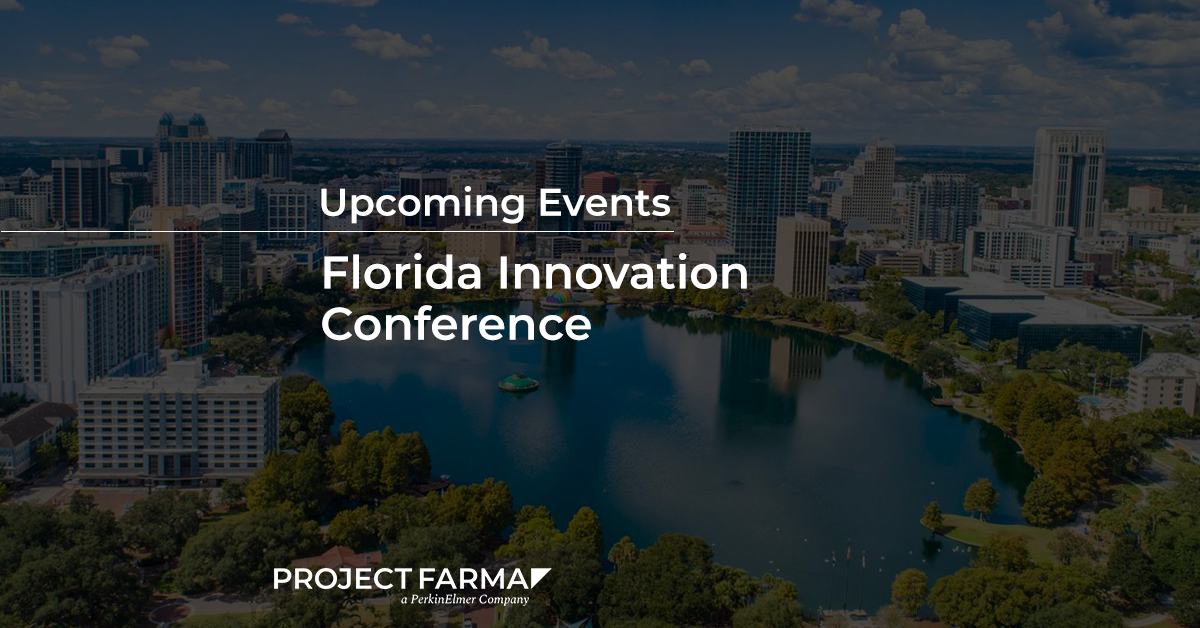 Upcoming Events

Florida Innovation Conference

PROJECT FARMA
a PerkinElmer Company